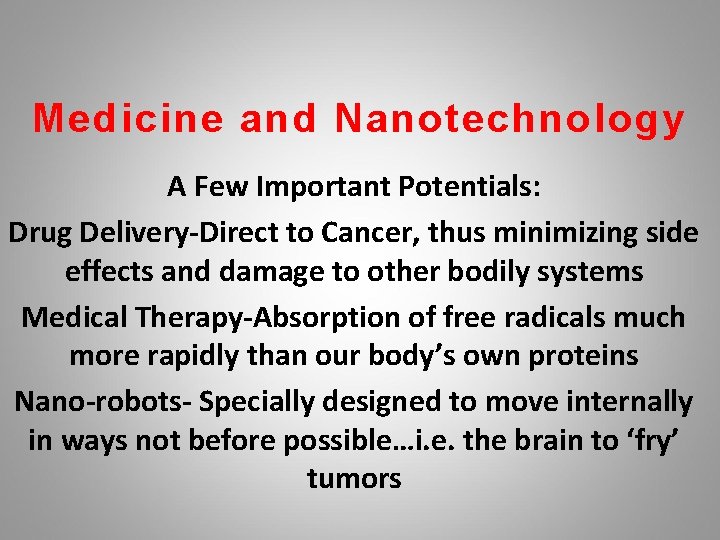 Medicine and Nanotechnology

A Few Important Potentials:

Drug Delivery-Direct to Cancer, thus minimizing side effects and damage to other bodily systems

Medical Therapy-Absorption of free radicals much more rapidly than our body’s own proteins

Nano-robots- Specially designed to move internally in ways not before possible…i.e. the brain to ‘fry’ tumors